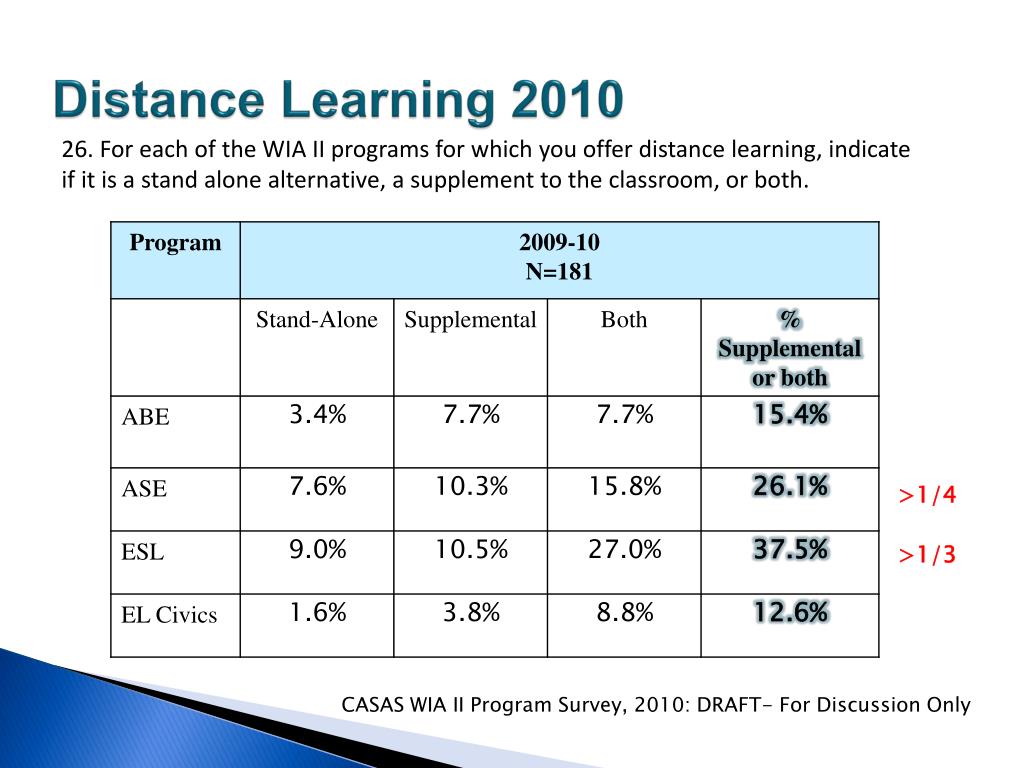 Distance Learning 2010

26. For each of the WIA II programs for which you offer distance learning, indicate if it is a stand alone alternative, a supplement to the classroom, or both.

| Program | 2009-10 N=181 | | | |
|---|---|---|---|---|
| | Stand-Alone | Supplemental | Both | % Supplemental or both |
| ABE | 3.4% | 7.7% | 7.7% | 15.4% |
| ASE | 7.6% | 10.3% | 15.8% | 26.1% |
| ESL | 9.0% | 10.5% | 27.0% | 37.5% |
| EL Civics | 1.6% | 3.8% | 8.8% | 12.6% |

>1/4

>1/3

CASAS WIA II Program Survey, 2010: DRAFT- For Discussion Only